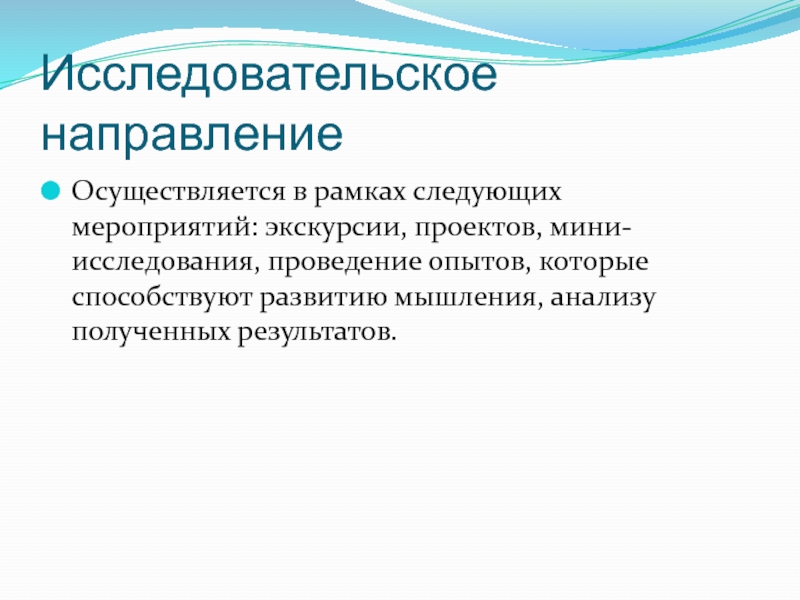 Исследовательское направление

Осуществляется в рамках следующих мероприятий: экскурсии, проектов, мини-исследования, проведение опытов, которые способствуют развитию мышления, анализу полученных результатов.